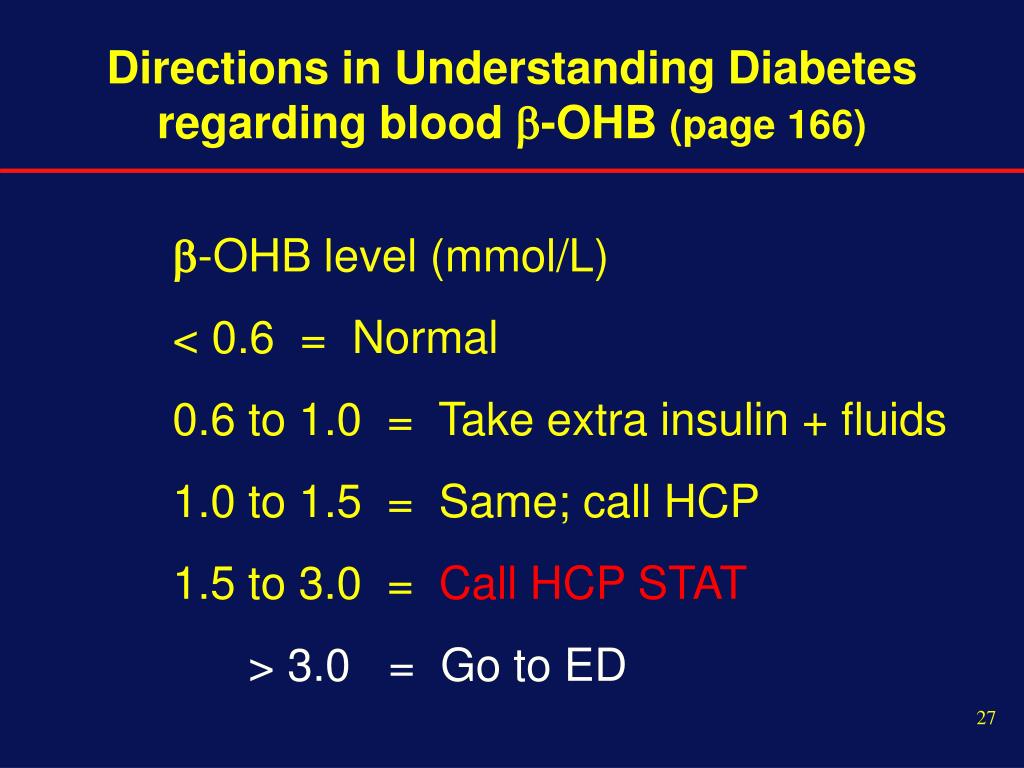 Directions in Understanding Diabetes regarding blood β-OHB (page 166)

β-OHB level (mmol/L)

< 0.6 = Normal

0.6 to 1.0 = Take extra insulin + fluids

1.0 to 1.5 = Same; call HCP

1.5 to 3.0 = Call HCP STAT

> 3.0 = Go to ED

27